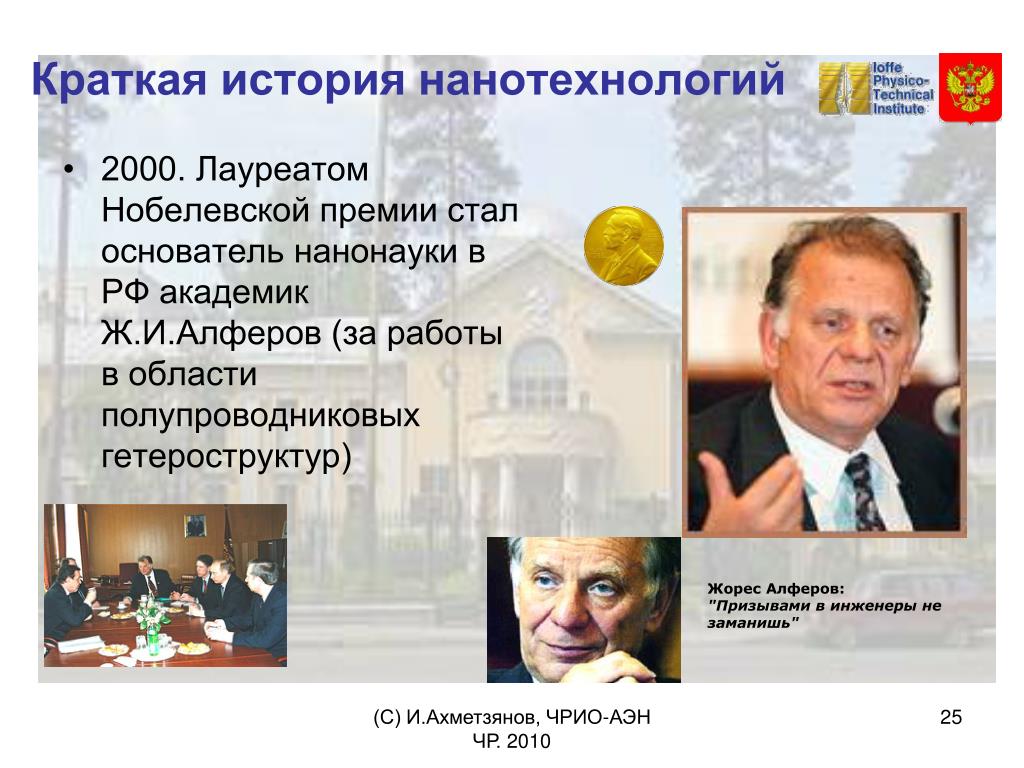 Краткая история нанотехнологий

Ioffe Physico-Technical Institute

• 2000. Лауреатом Нобелевской премии стал основатель нанонауки в РФ академик Ж.И.Алферов (за работы в области полупроводниковых гетероструктур)

Жорес Алферов: "Призывами в инженеры не заманишь"

(С) И.Ахметзянов, ЧРИО-АЭН ЧР. 2010

25